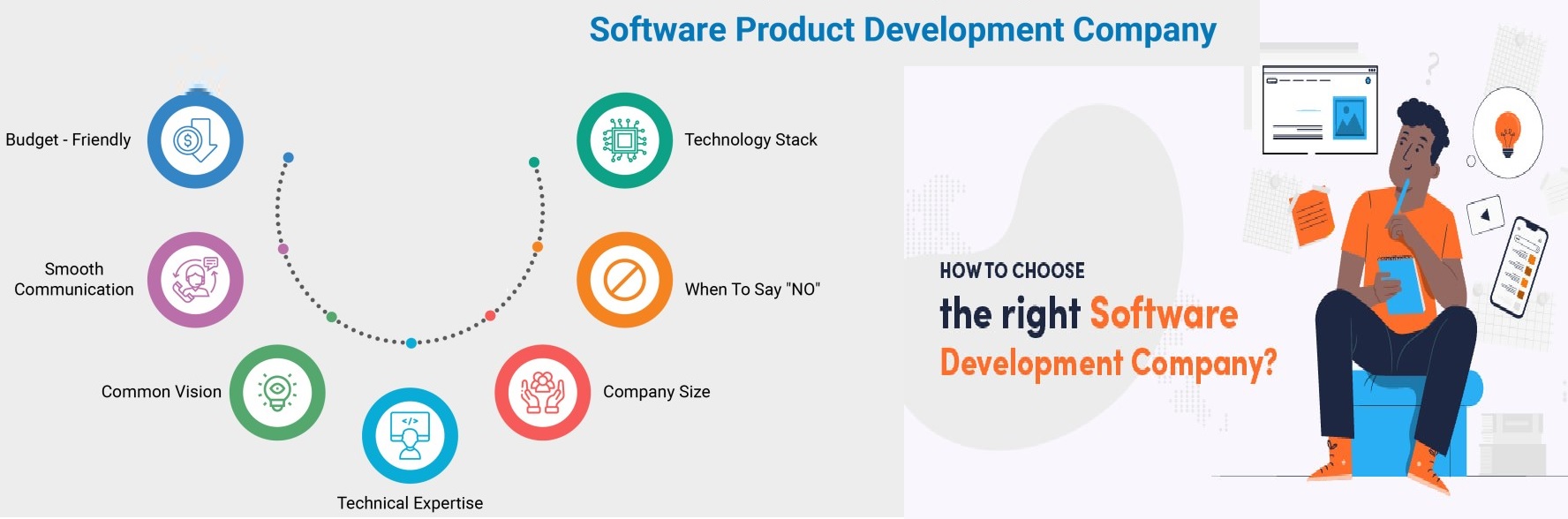 Software Product Development Company

Budget - Friendly

Smooth Communication

Common Vision

Technical Expertise

Company Size

When To Say "NO"

Technology Stack

HOW TO CHOOSE

the right Software Development Company?